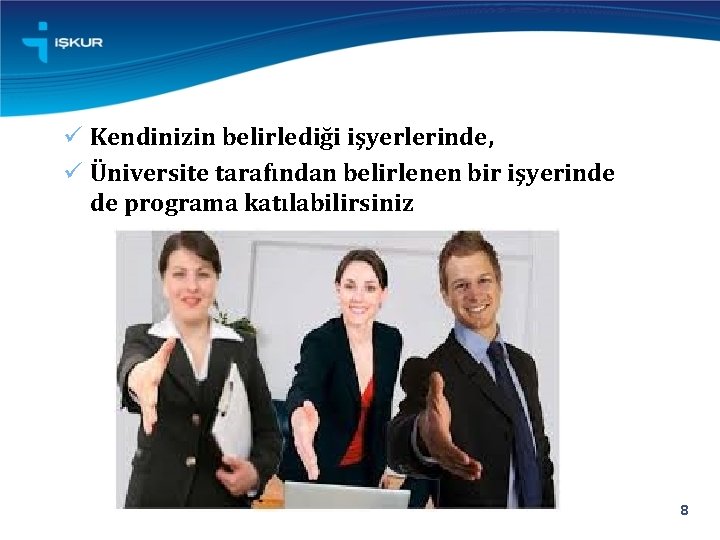 İŞKUR

✓ Kendinizin belirlediği işyerlerinde,
✓ Üniversite tarafından belirlenen bir işyerinde de programa katılabilirsiniz

8